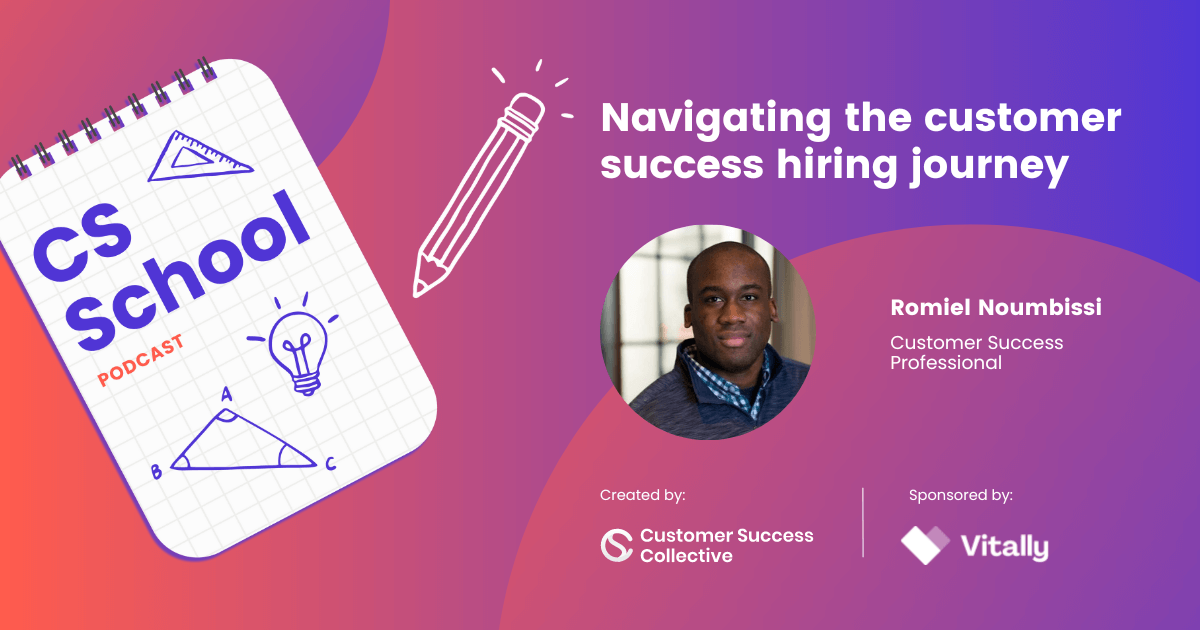 CS School
PODCAST

A
B
C

Navigating the customer success hiring journey

Romiel Noumbissi

Customer Success Professional

Created by:

Customer Success Collective

Sponsored by:

Vitally